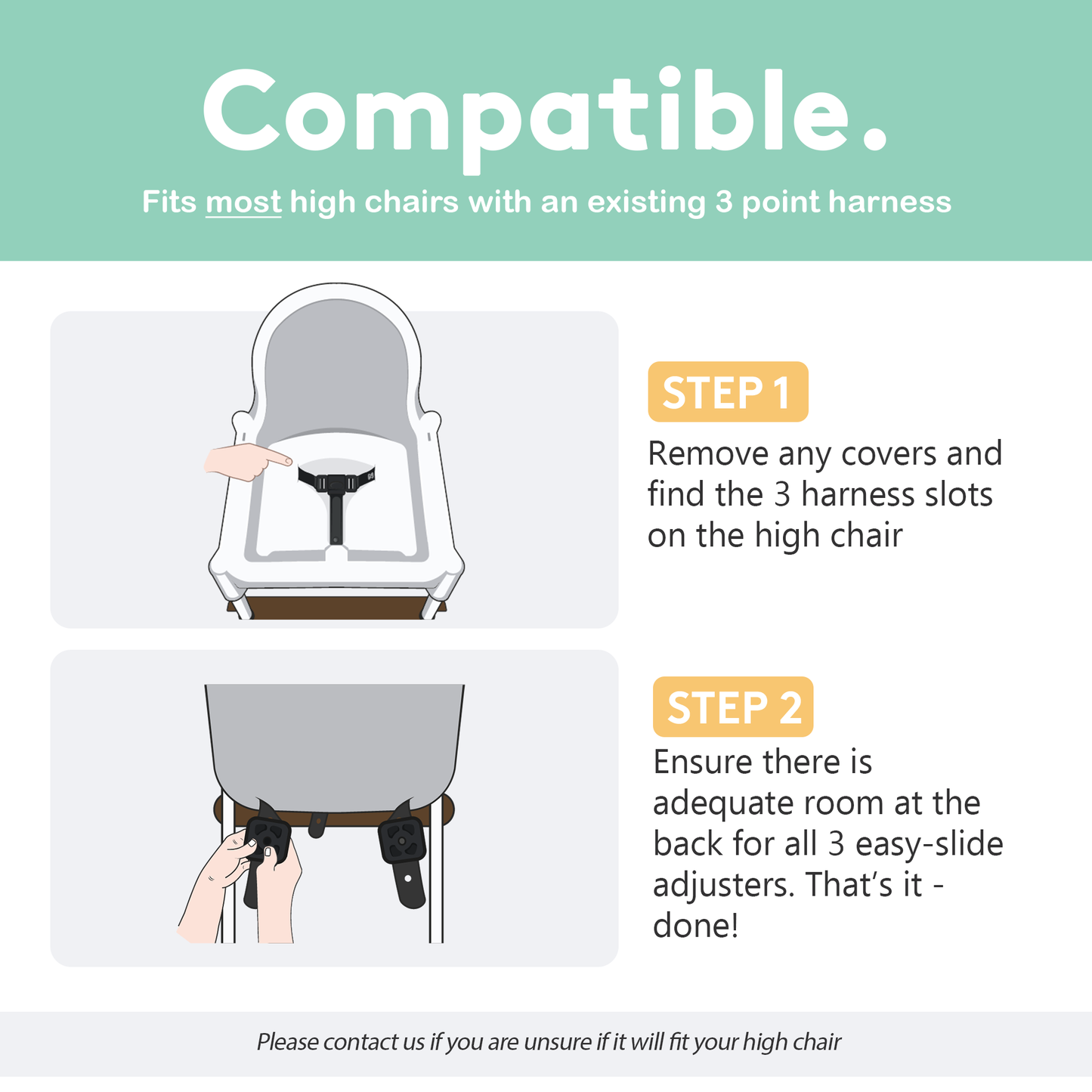 Compatible.

Fits most high chairs with an existing 3 point harness

STEP 1

Remove any covers and find the 3 harness slots on the high chair

STEP 2

Ensure there is adequate room at the back for all 3 easy-slide adjusters. That's it - done!

Please contact us if you are unsure if it will fit your high chair